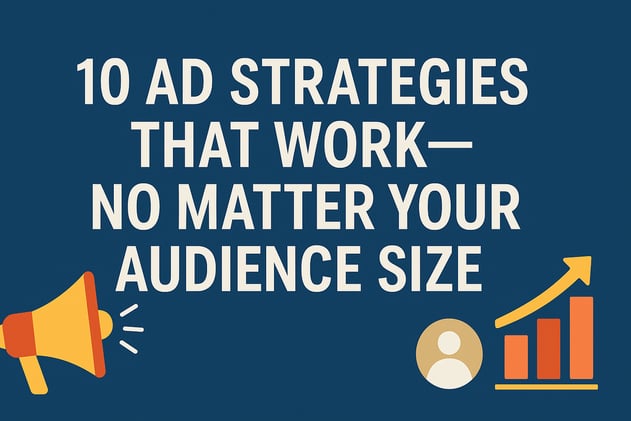 10 AD STRATEGIES THAT WORK— NO MATTER YOUR AUDIENCE SIZE